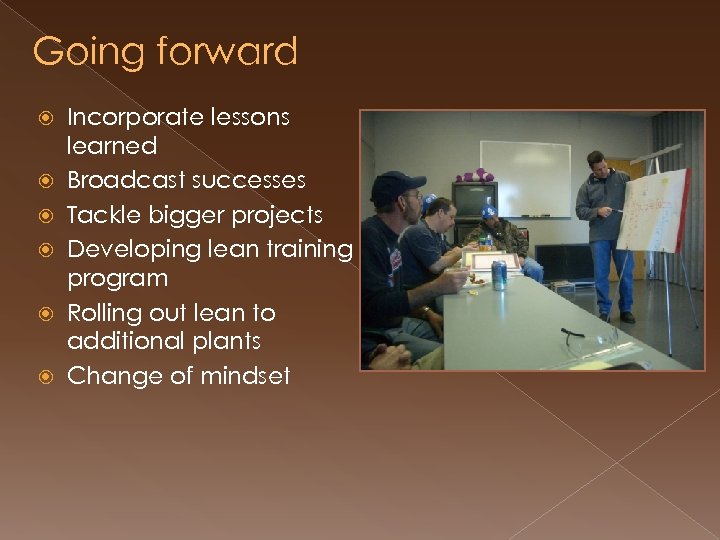 Going forward

Incorporate lessons learned

Broadcast successes

Tackle bigger projects

Developing lean training program

Rolling out lean to additional plants

Change of mindset